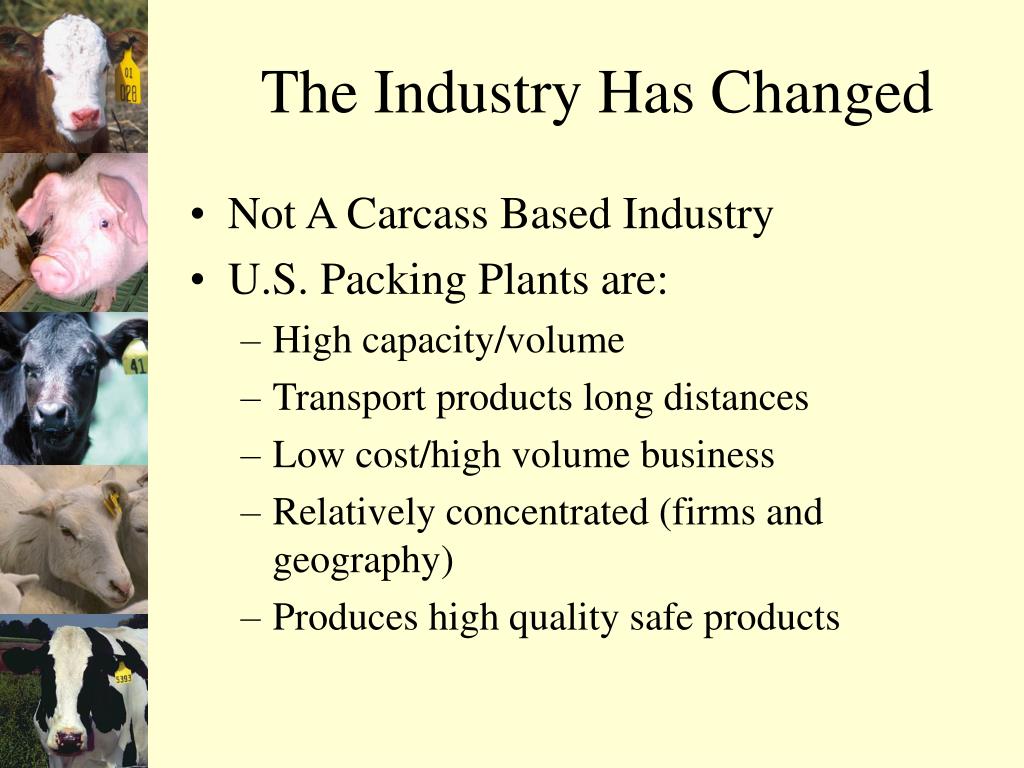 01
028

41

5393

The Industry Has Changed

• Not A Carcass Based Industry
• U.S. Packing Plants are:
– High capacity/volume
– Transport products long distances
– Low cost/high volume business
– Relatively concentrated (firms and geography)
– Produces high quality safe products